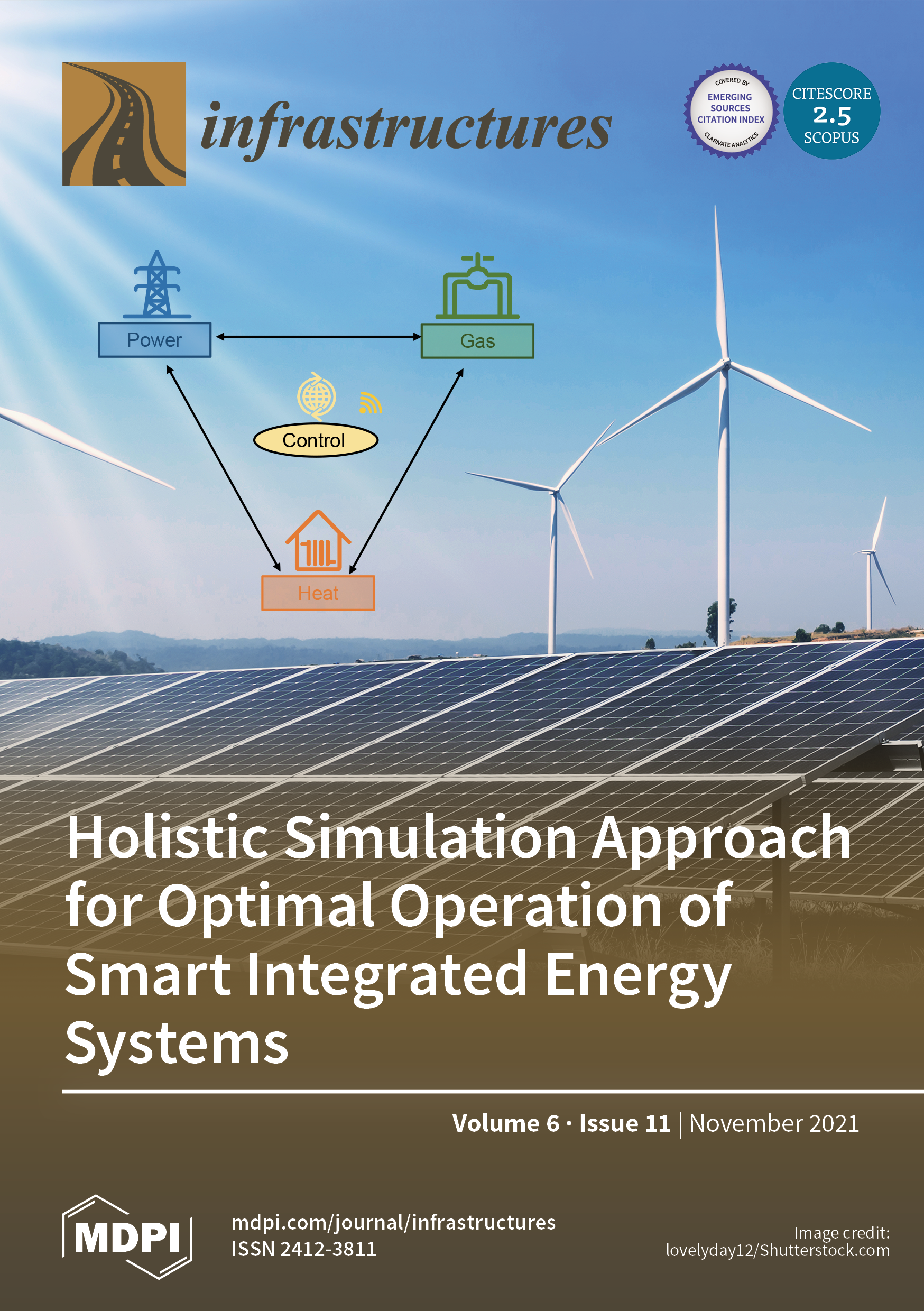 infrastructures

COVERED BY
EMERGING SOURCES CITATION INDEX
CLARIVATE ANALYTICS

CITESCORE
2.5
SCOPUS

Power

Gas

Control

Heat

Holistic Simulation Approach for Optimal Operation of Smart Integrated Energy Systems

Volume 6 · Issue 11 | November 2021

MDPI

mdpi.com/journal/infrastructures
ISSN 2412-3811

Image credit:
lovelyday12/Shutterstock.com